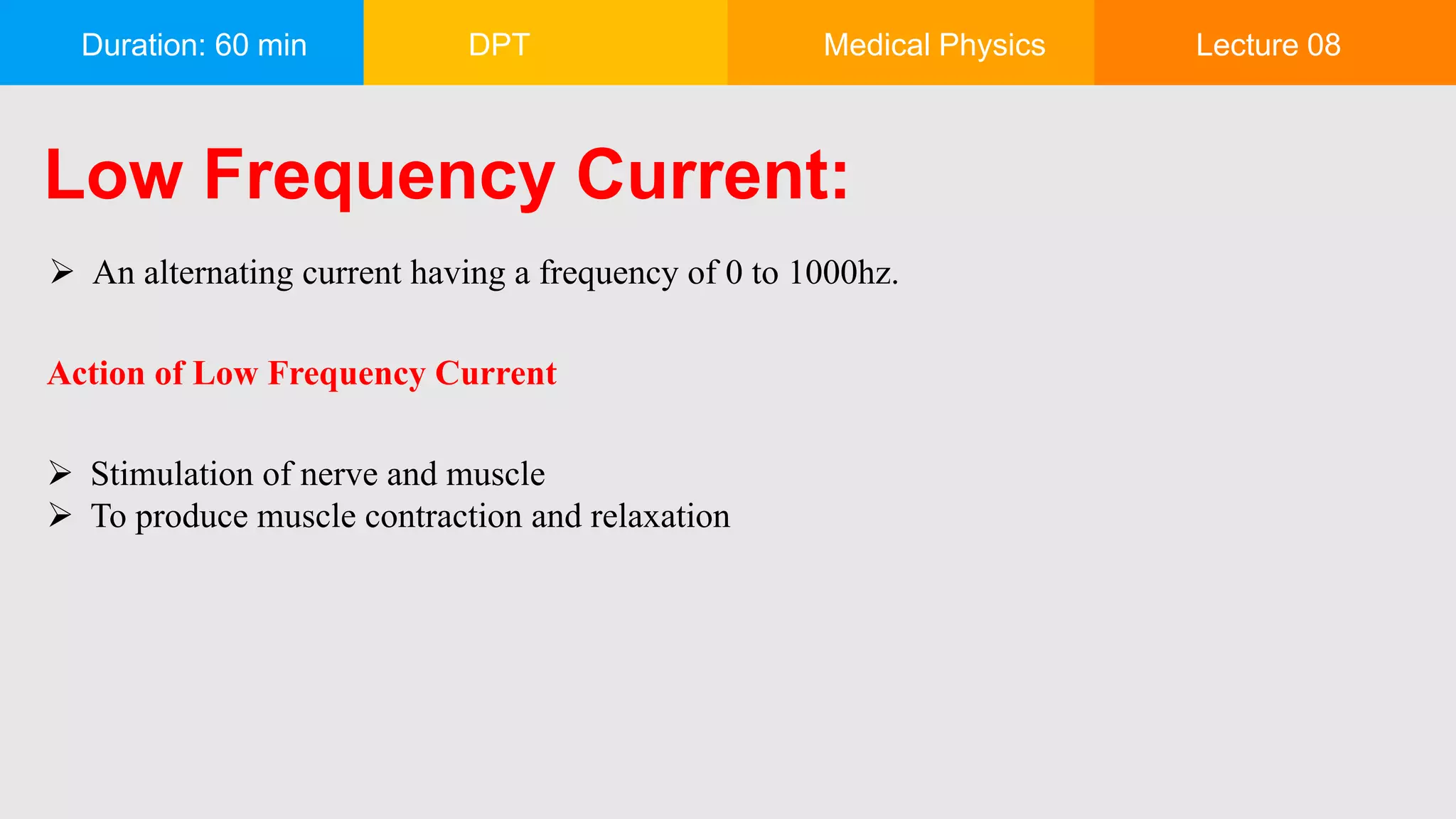 Duration: 60 min DPT Medical Physics Lecture 08

Low Frequency Current:

➢ An alternating current having a frequency of 0 to 1000hz.

Action of Low Frequency Current

➢ Stimulation of nerve and muscle
➢ To produce muscle contraction and relaxation